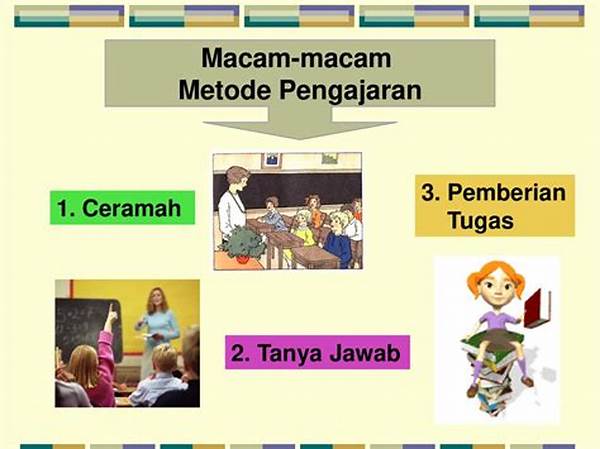 Macam-macam
Metode Pengajaran

1. Ceramah

3. Pemberian Tugas

2. Tanya Jawab